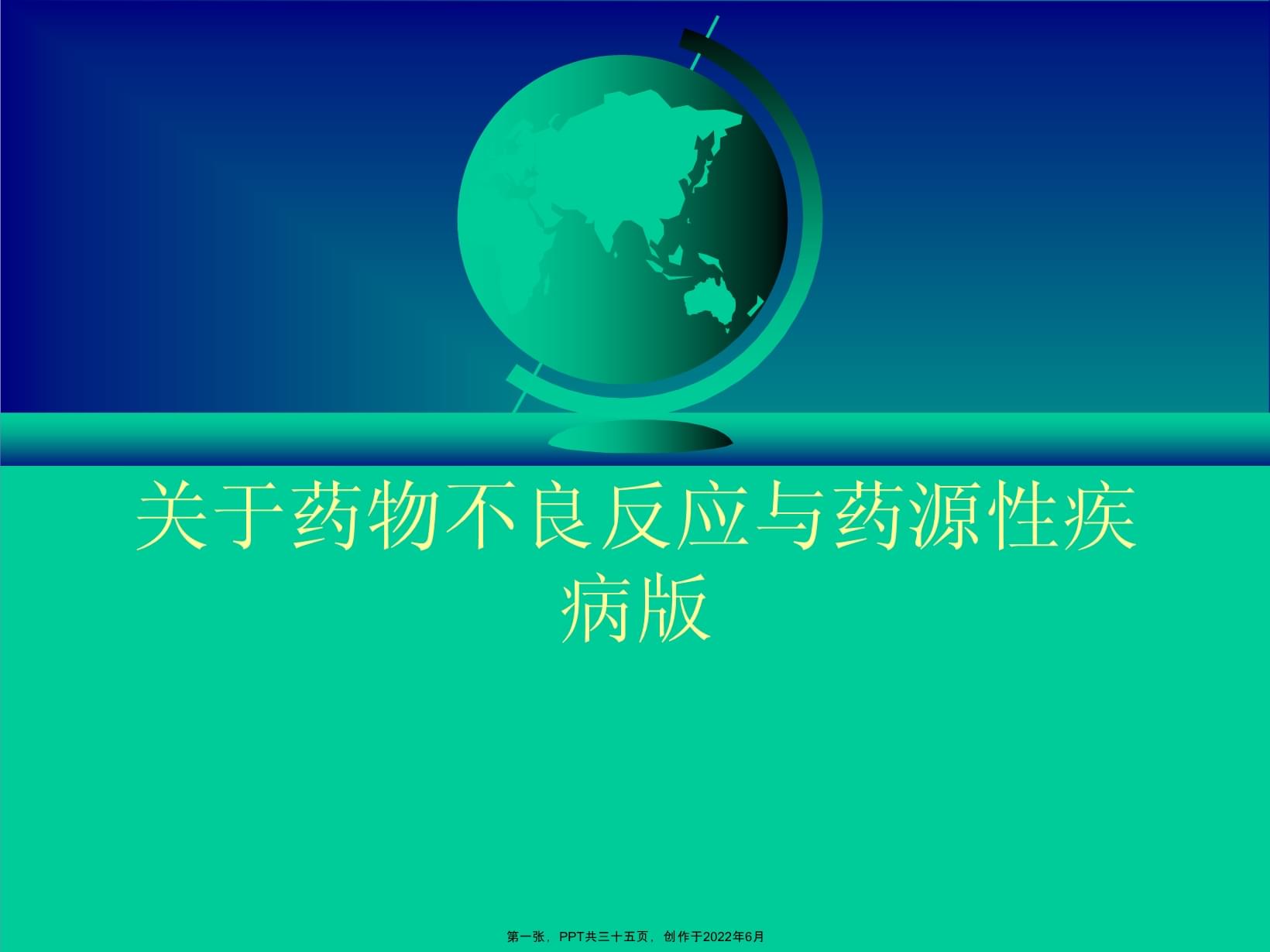 关于药物不良反应与药源性疾病版

第一张，PPT共三十五页，创作于2022年6月